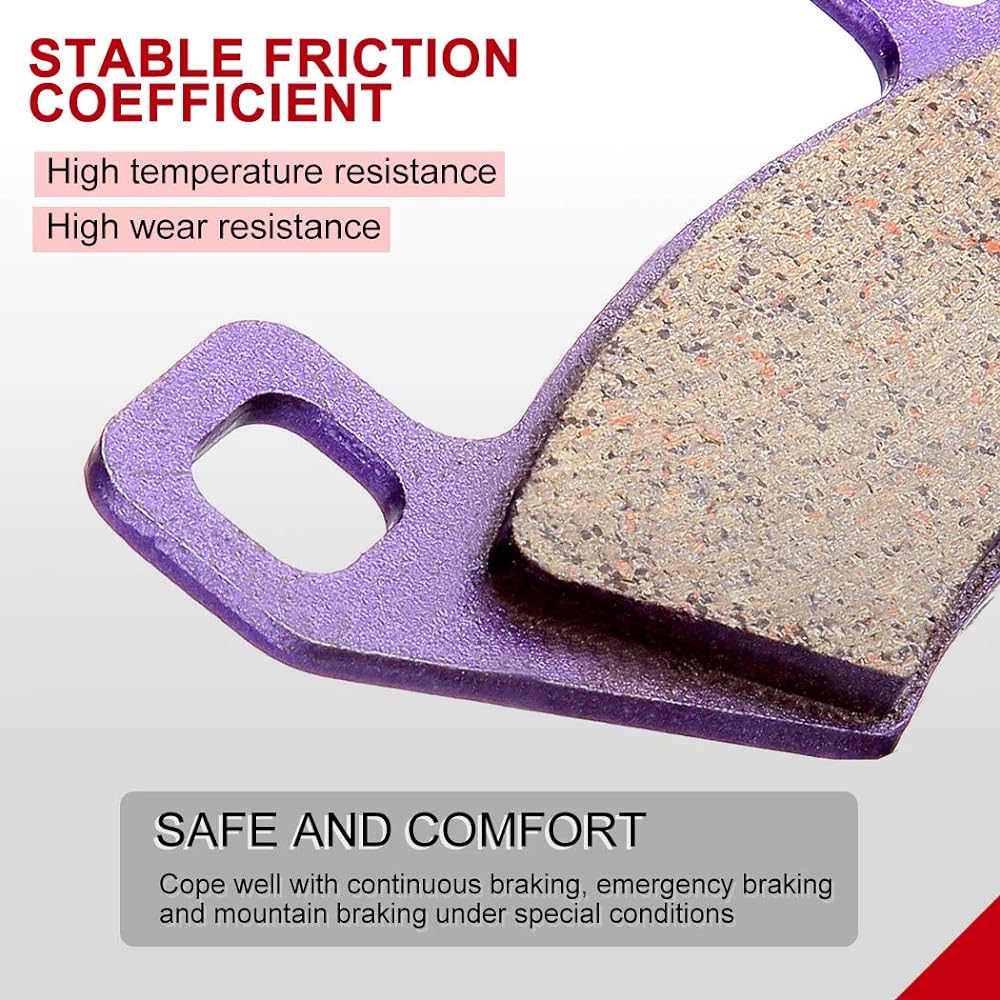 STABLE FRICTION COEFFICIENT

High temperature resistance

High wear resistance

SAFE AND COMFORT

Cope well with continuous braking, emergency braking and mountain braking under special conditions